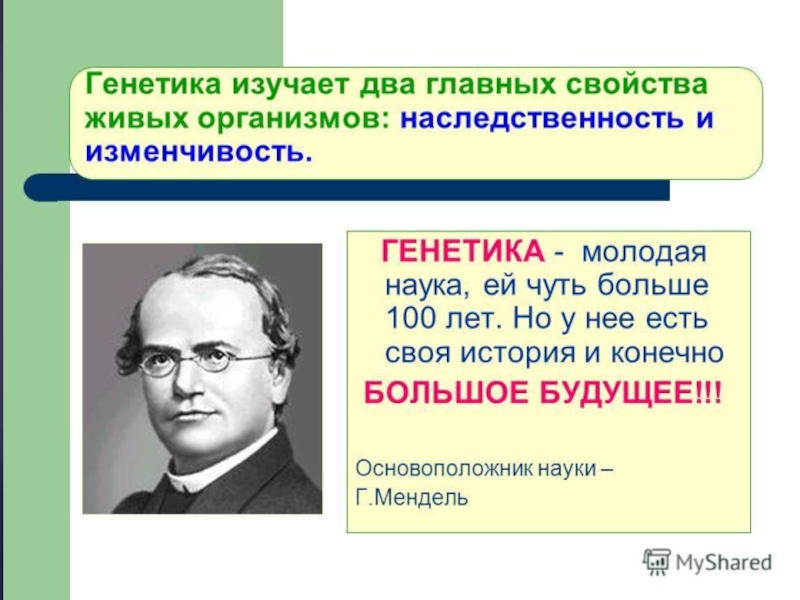 Генетика изучает два главных свойства живых организмов: наследственность и изменчивость.

ГЕНЕТИКА - молодая наука, ей чуть больше 100 лет. Но у нее есть своя история и конечно БОЛЬШОЕ БУДУЩЕЕ!!!

Основоположник науки – Г.Мендель

MyShared